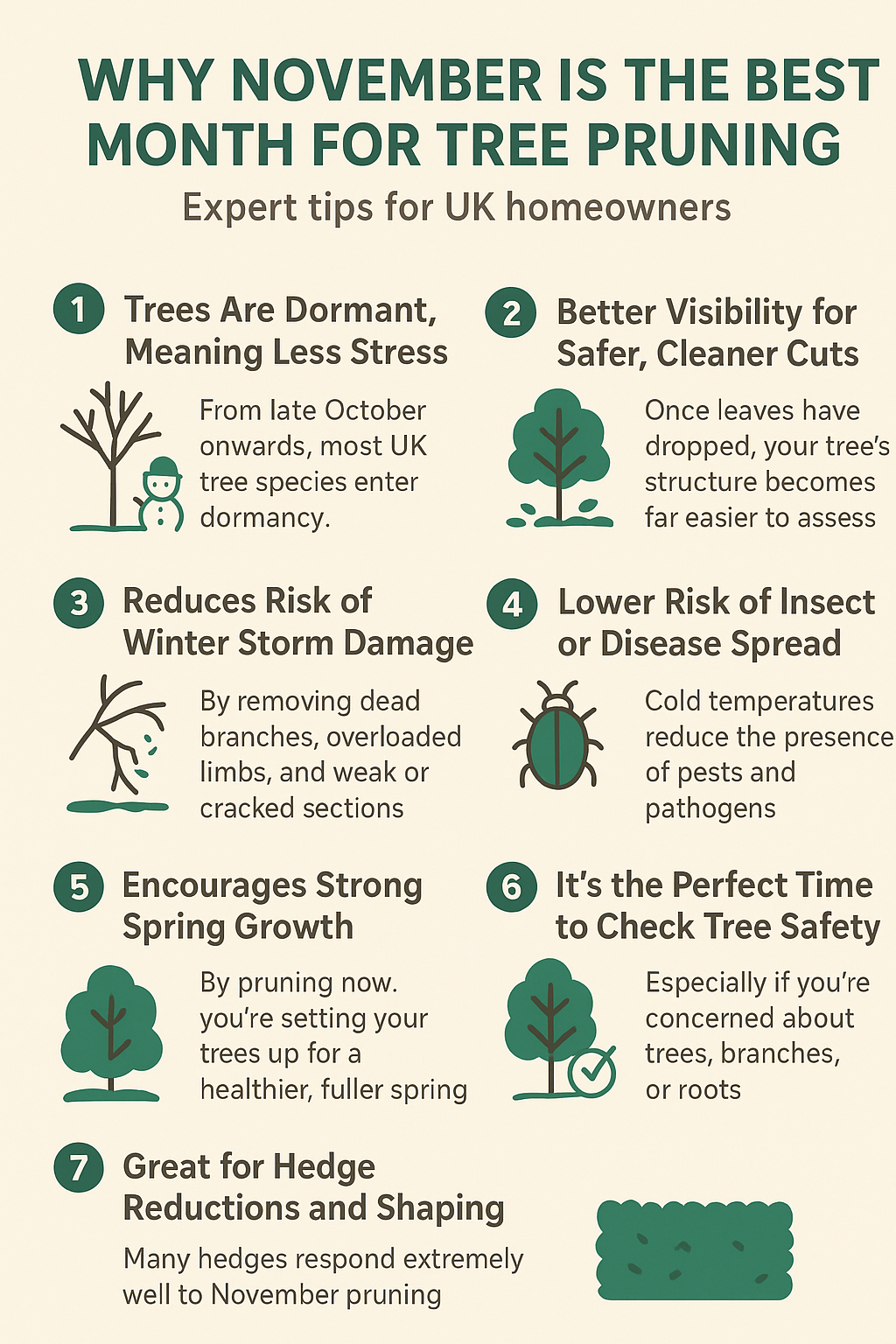 WHY NOVEMBER IS THE BEST MONTH FOR TREE PRUNING

Expert tips for UK homeowners

1 Trees Are Dormant, Meaning Less Stress

From late October onwards, most UK tree species enter dormancy.

2 Better Visibility for Safer, Cleaner Cuts

Once leaves have dropped, your tree's structure becomes far easier to assess

3 Reduces Risk of Winter Storm Damage

By removing dead branches, overloaded limbs, and weak or cracked sections

4 Lower Risk of Insect or Disease Spread

Cold temperatures reduce the presence of pests and pathogens

5 Encourages Strong Spring Growth

By pruning now. you're setting your trees up for a healthier, fuller spring

6 It's the Perfect Time to Check Tree Safety

Especially if you're concerned about trees, branches, or roots

7 Great for Hedge Reductions and Shaping

Many hedges respond extremely well to November pruning